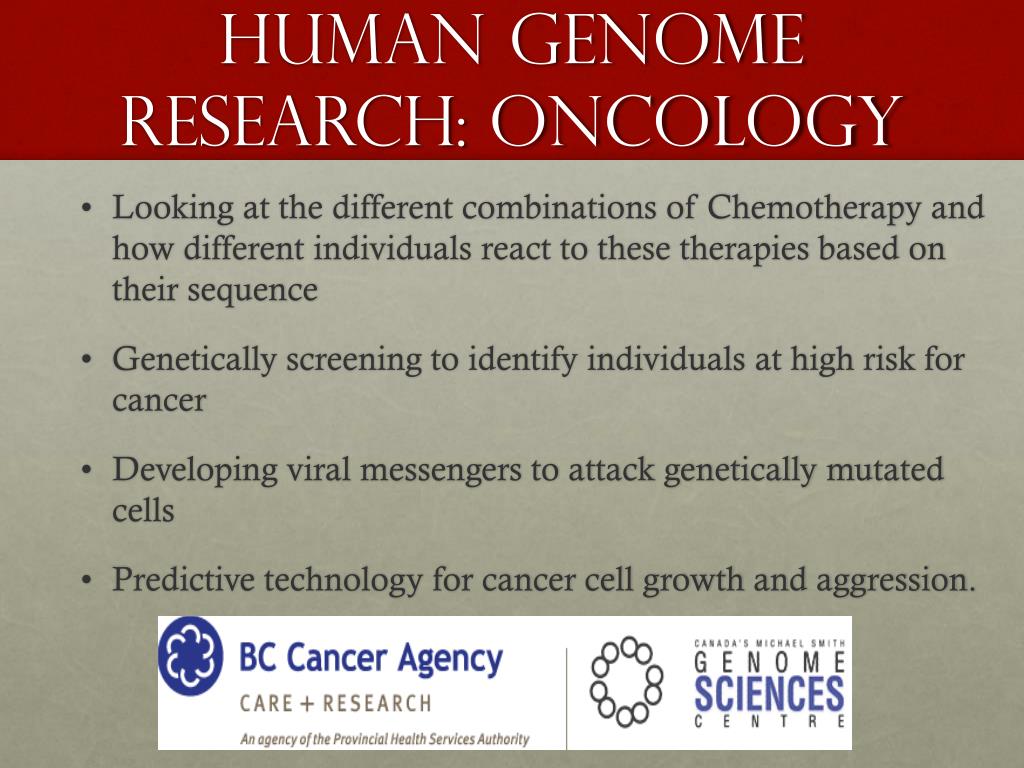 HUMAN GENOME RESEARCH: ONCOLOGY

• Looking at the different combinations of Chemotherapy and how different individuals react to these therapies based on their sequence

• Genetically screening to identify individuals at high risk for cancer

• Developing viral messengers to attack genetically mutated cells

• Predictive technology for cancer cell growth and aggression.

BC Cancer Agency
CARE + RESEARCH
An agency of the Provincial Health Services Authority

CANADA'S MICHAEL SMITH
GENOME
SCIENCES
CENTRE